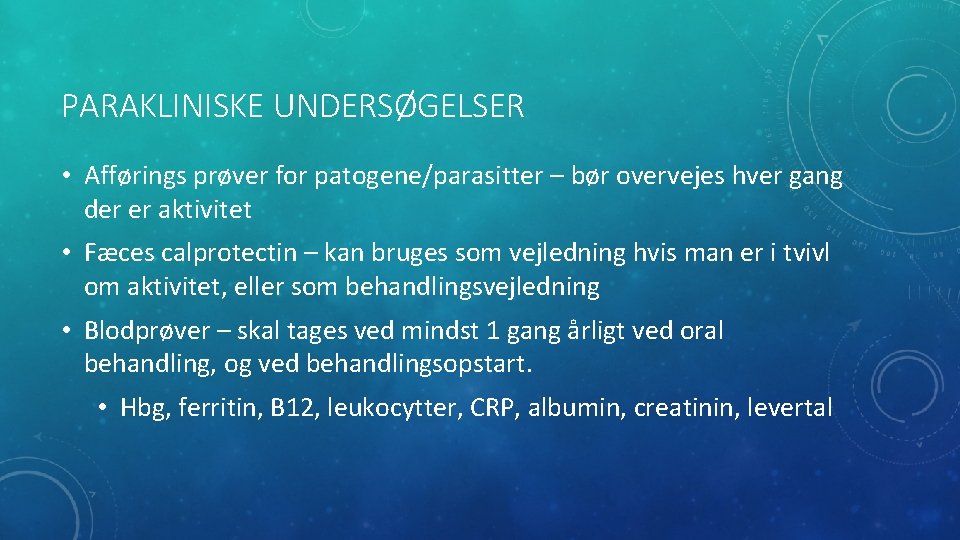 PARAKLINISKE UNDERSØGELSER

• Afførings prøver for patogene/parasitter – bør overvejes hver gang der er aktivitet

• Fæces calprotectin – kan bruges som vejledning hvis man er i tvivl om aktivitet, eller som behandlingsvejledning

• Blodprøver – skal tages ved mindst 1 gang årligt ved oral behandling, og ved behandlingsopstart.

• Hbg, ferritin, B12, leukocytter, CRP, albumin, creatinin, levertal